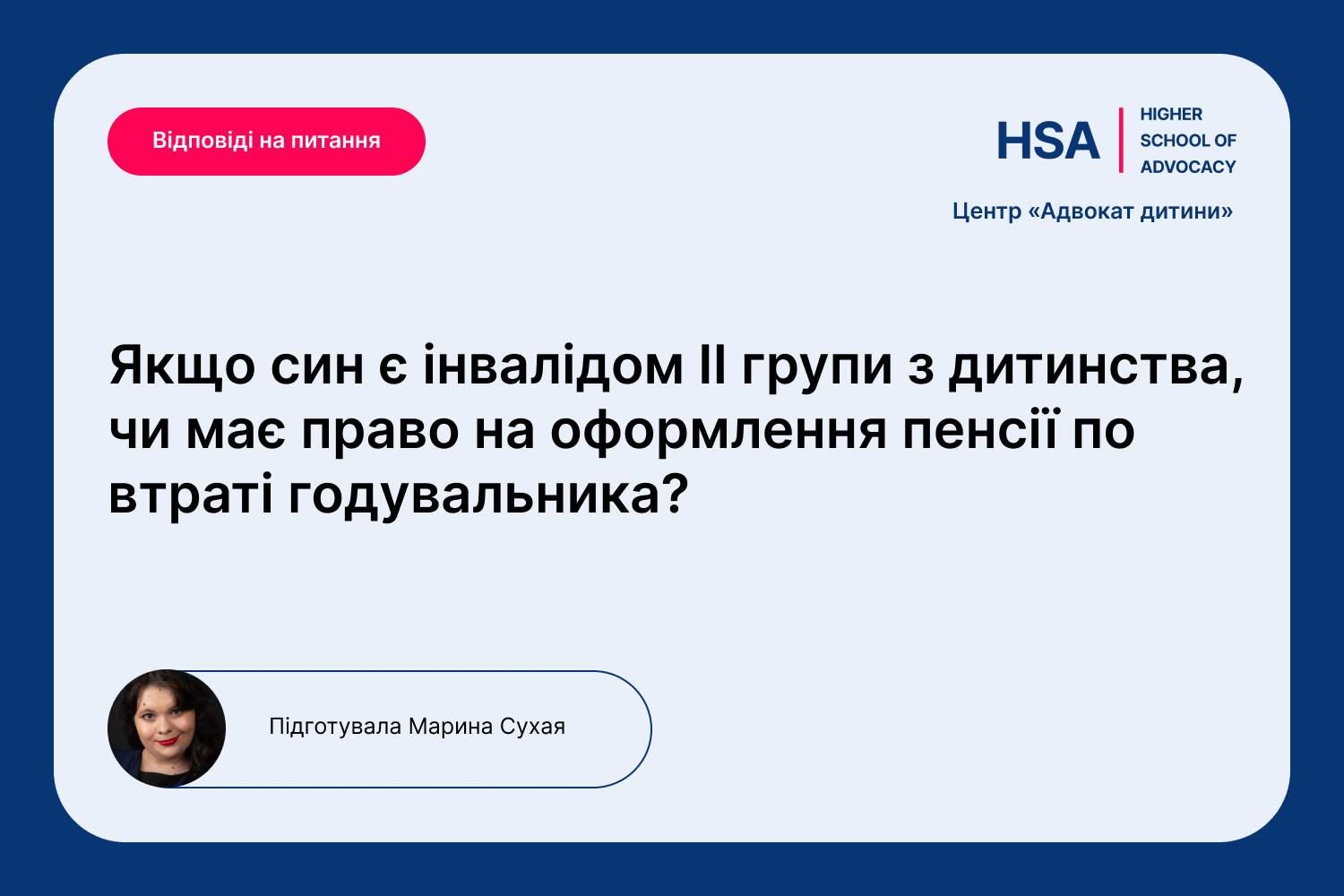 Відповіді на питання

HSA HIGHER SCHOOL OF ADVOCACY

Центр «Адвокат дитини»

Якщо син є інвалідом II групи з дитинства, чи має право на оформлення пенсії по втраті годувальника?

Підготувала Марина Сухая